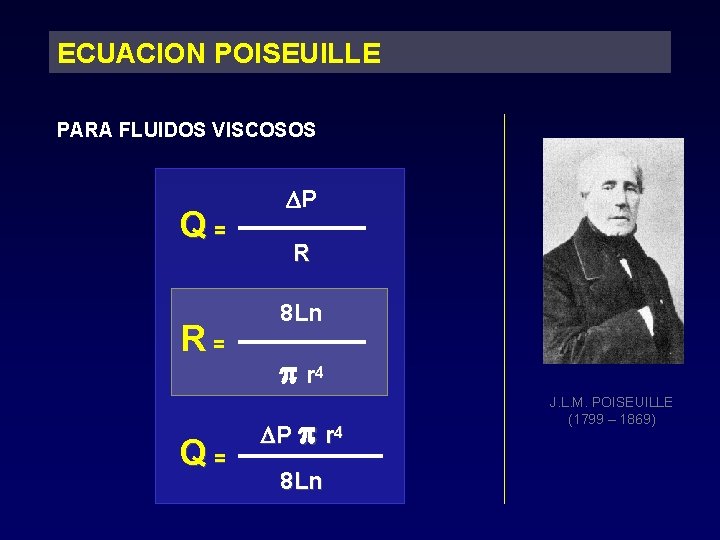 ECUACION POISEUILLE

PARA FLUIDOS VISCOSOS

$Q = \frac{\Delta P}{R}$

$R = \frac{8Ln}{\pi r^4}$

$Q = \frac{\Delta P \pi r^4}{8Ln}$

J.L.M. POISEUILLE
(1799 – 1869)